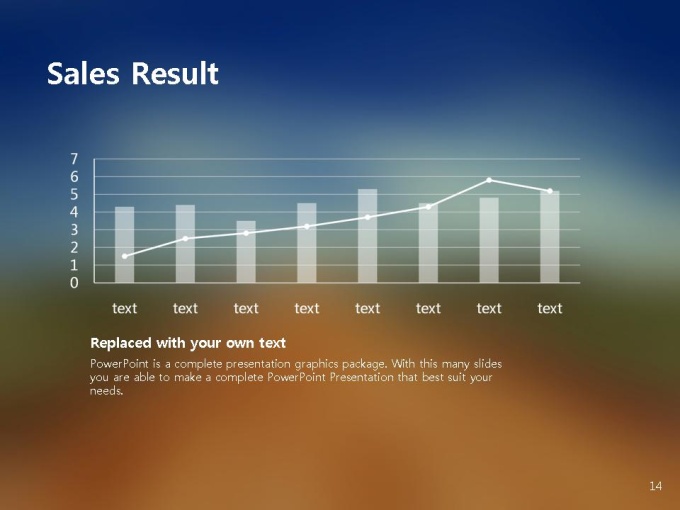 Sales Result

7
6
5
4
3
2
1
0

text text text text text text text text

Replaced with your own text

PowerPoint is a complete presentation graphics package. With this many slides you are able to make a complete PowerPoint Presentation that best suit your needs.

14